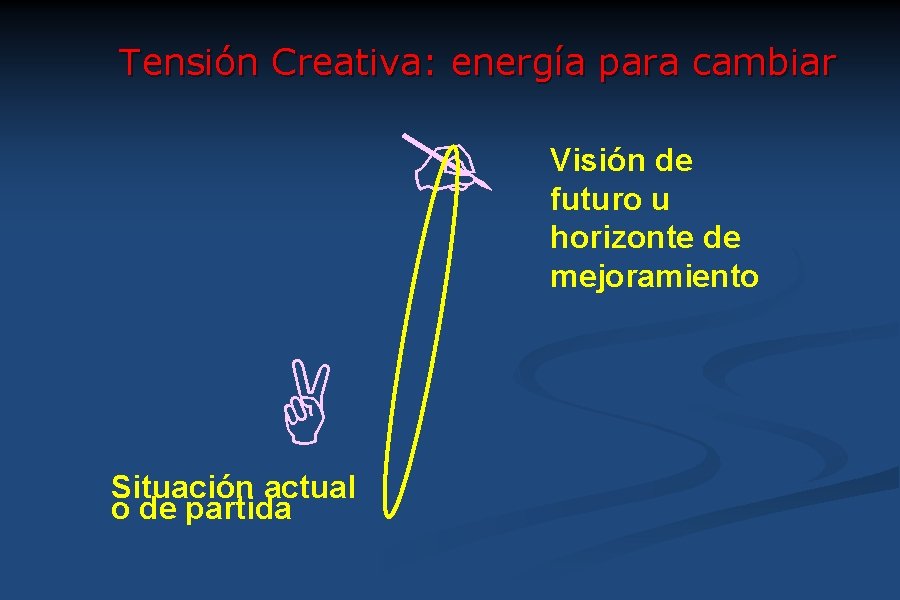 Tensión Creativa: energía para cambiar

Visión de futuro u horizonte de mejoramiento

Situación actual o de partida